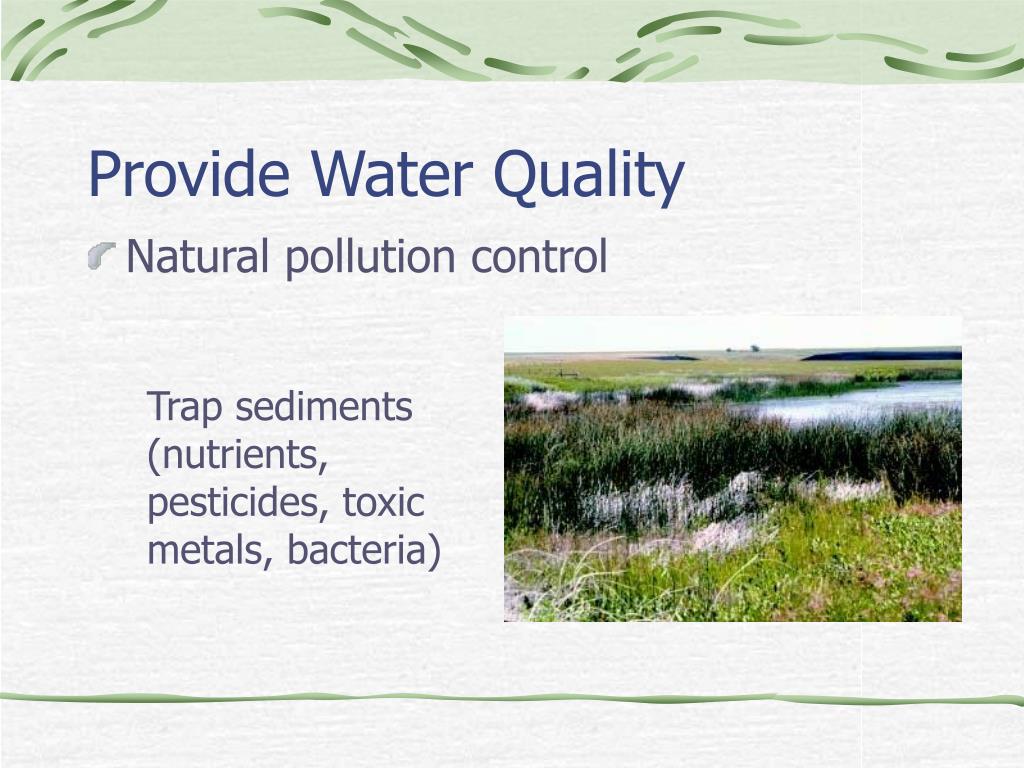 Provide Water Quality

Natural pollution control

Trap sediments (nutrients, pesticides, toxic metals, bacteria)